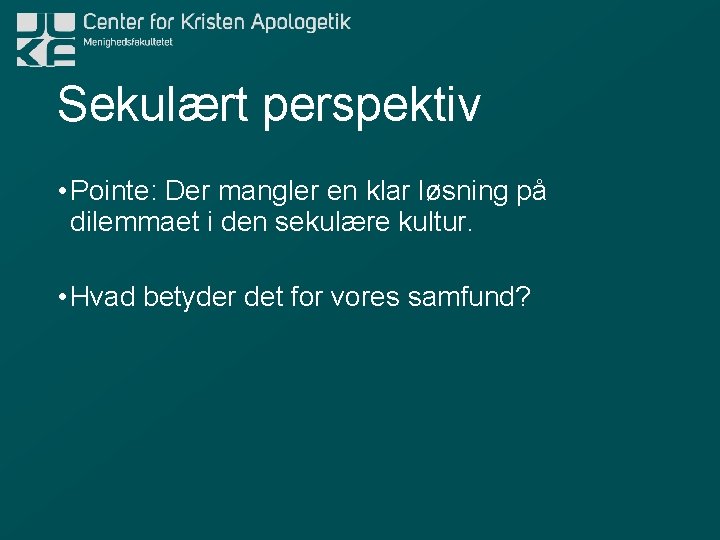 Center for Kristen Apologetik
Menighedsfakultetet

Sekulært perspektiv

• Pointe: Der mangler en klar løsning på dilemmaet i den sekulære kultur.

• Hvad betyder det for vores samfund?